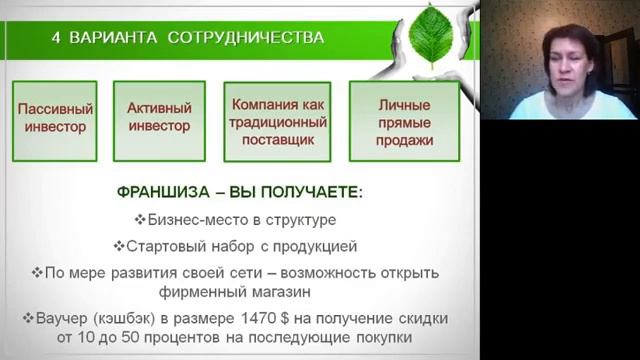 4 ВАРИАНТА СОТРУДНИЧЕСТВА

Пассивный инвестор

Активный инвестор

Компания как традиционный поставщик

Личные прямые продажи

ФРАНШИЗА – ВЫ ПОЛУЧАЕТЕ:

❖Бизнес-место в структуре

❖Стартовый набор с продукцией

❖По мере развития своей сети – возможность открыть фирменный магазин

❖Ваучер (кэшбэк) в размере 1470 $ на получение скидки от 10 до 50 процентов на последующие покупки